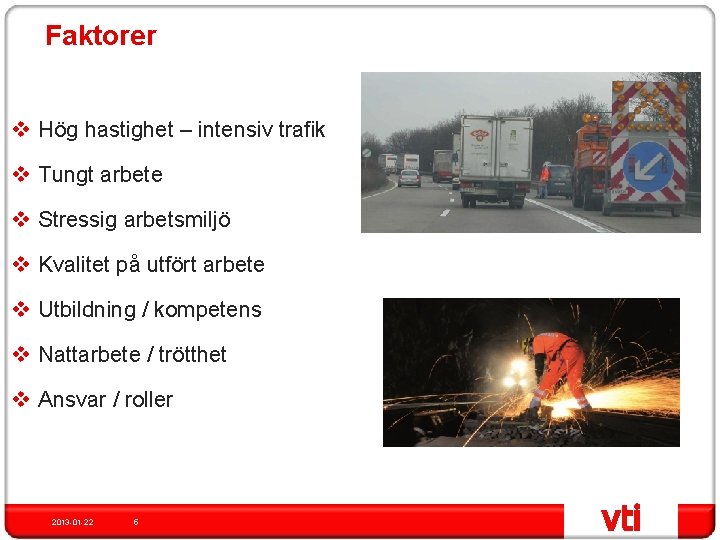 Faktorer

❖ Hög hastighet – intensiv trafik

❖ Tungt arbete

❖ Stressig arbetsmiljö

❖ Kvalitet på utfört arbete

❖ Utbildning / kompetens

❖ Nattarbete / trötthet

❖ Ansvar / roller

2013-01-22 6

vti